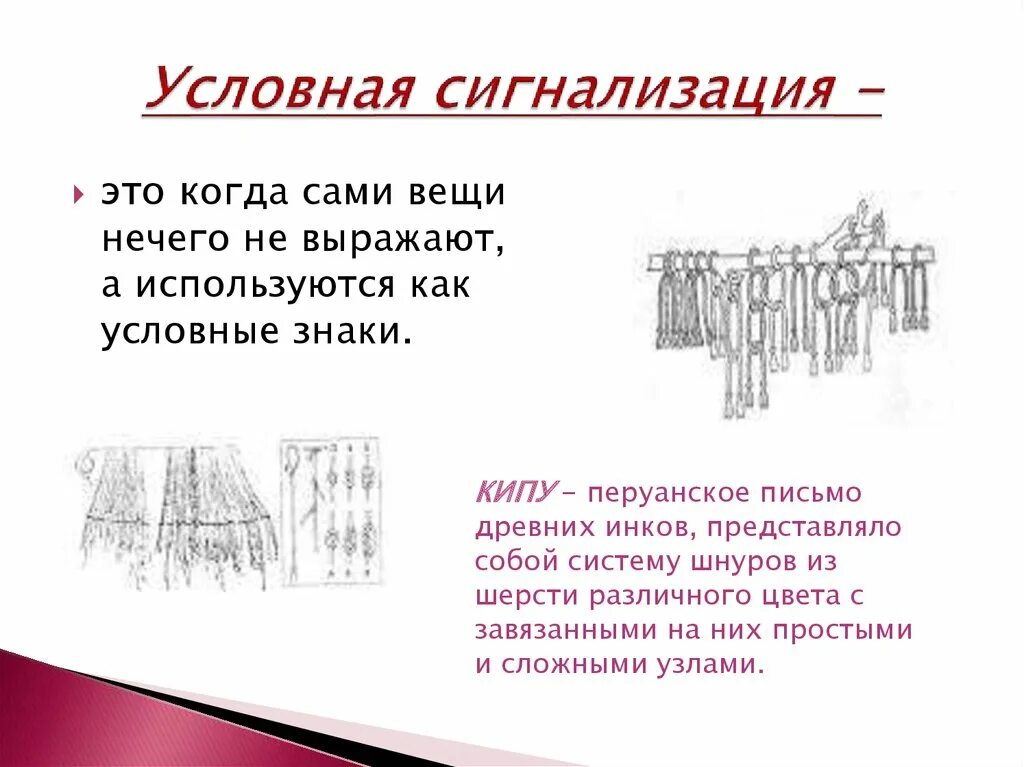 Условная сигнализация –

это когда сами вещи нечего не выражают, а используются как условные знаки.

КИПУ – перуанское письмо древних инков, представляло собой систему шнуров из шерсти различного цвета с завязанными на них простыми и сложными узлами.